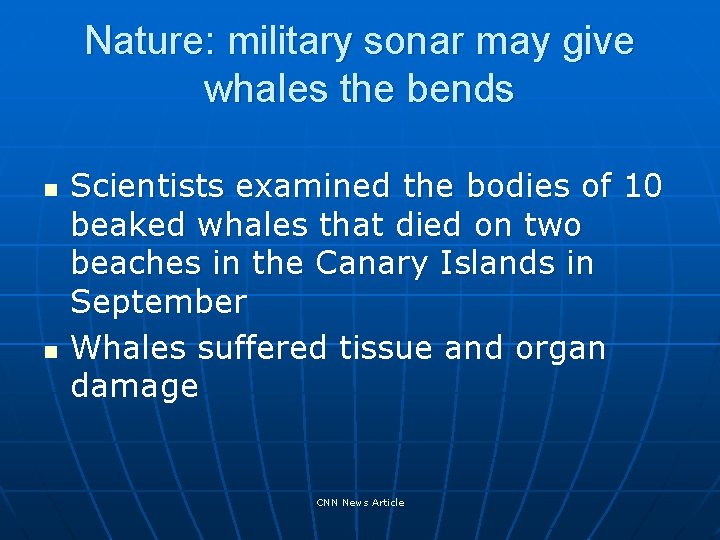 Nature: military sonar may give whales the bends

- Scientists examined the bodies of 10 beaked whales that died on two beaches in the Canary Islands in September
- Whales suffered tissue and organ damage

CNN News Article